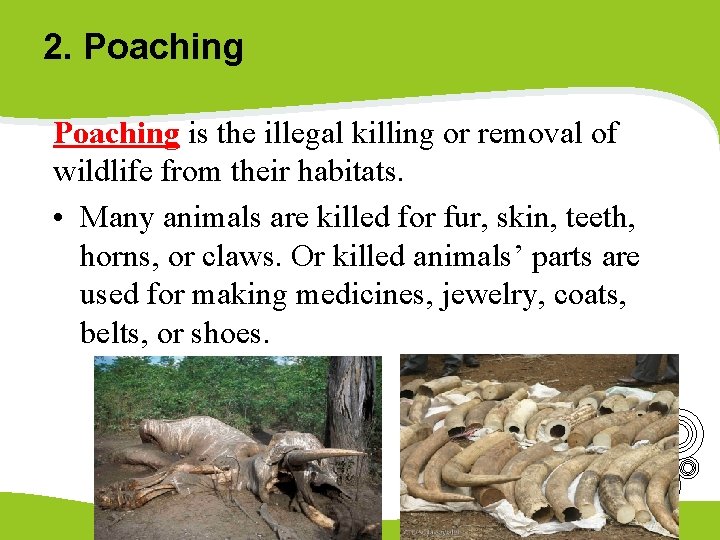 2. Poaching

Poaching is the illegal killing or removal of wildlife from their habitats.

• Many animals are killed for fur, skin, teeth, horns, or claws. Or killed animals' parts are used for making medicines, jewelry, coats, belts, or shoes.